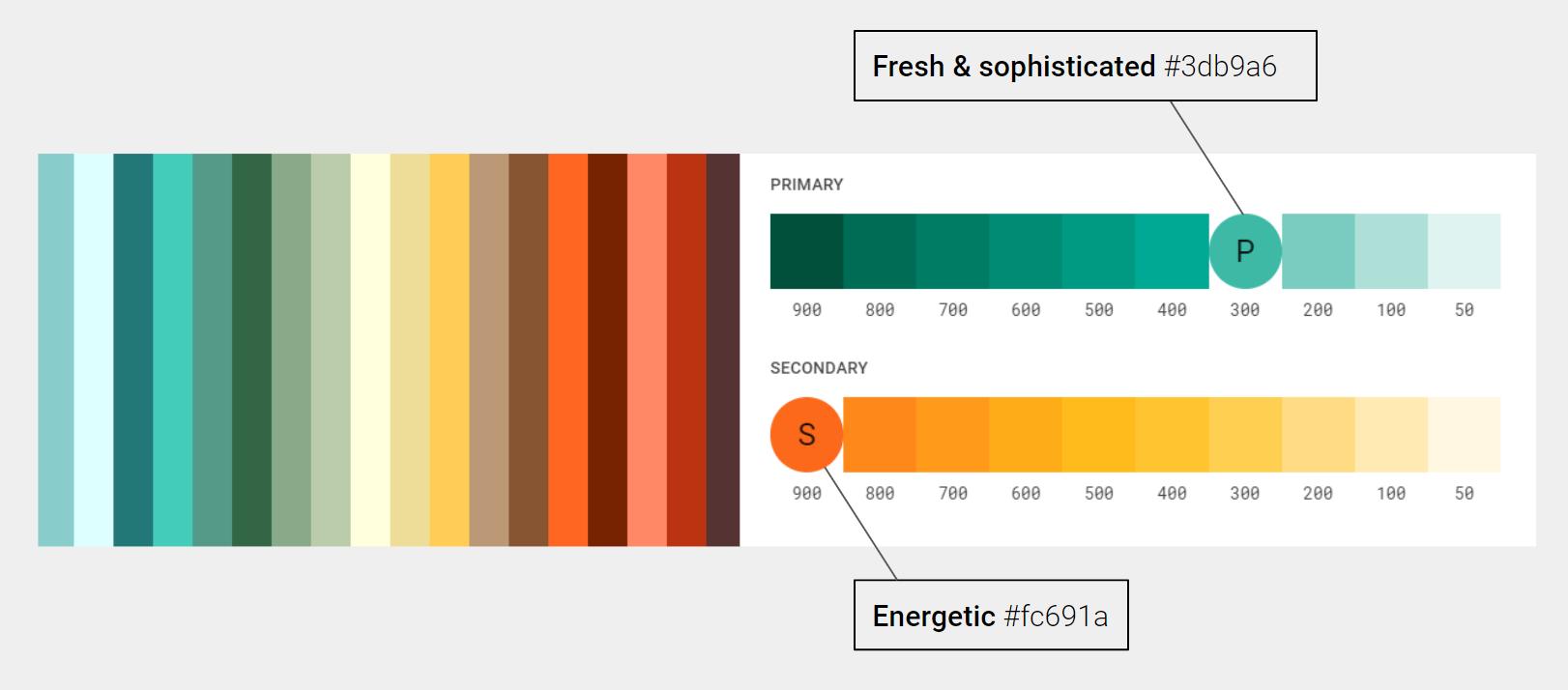 Fresh & sophisticated #3db9a6

PRIMARY

P

900 800 700 600 500 400 300 200 100 50

SECONDARY

S

900 800 700 600 500 400 300 200 100 50

Energetic #fc691a